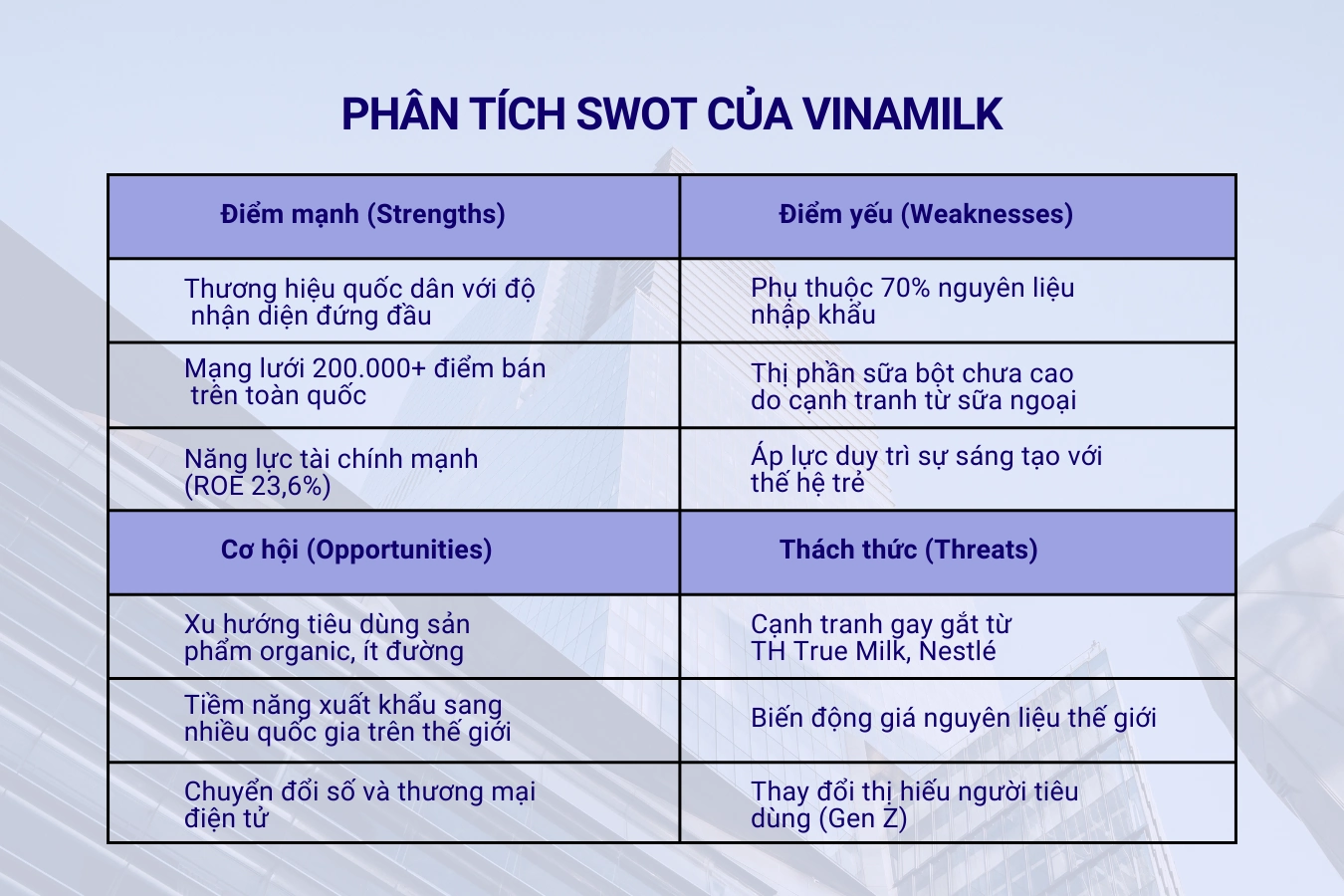 PHÂN TÍCH SWOT CỦA VINAMILK

| Điểm mạnh (Strengths) | Điểm yếu (Weaknesses) |
|---|---|
| Thương hiệu quốc dân với độ nhận diện đứng đầu | Phụ thuộc 70% nguyên liệu nhập khẩu |
| Mạng lưới 200.000+ điểm bán trên toàn quốc | Thị phần sữa bột chưa cao do cạnh tranh từ sữa ngoại |
| Năng lực tài chính mạnh (ROE 23,6%) | Áp lực duy trì sự sáng tạo với thế hệ trẻ |
| **Cơ hội (Opportunities)** | **Thách thức (Threats)** |
| Xu hướng tiêu dùng sản phẩm organic, ít đường | Cạnh tranh gay gắt từ TH True Milk, Nestlé |
| Tiềm năng xuất khẩu sang nhiều quốc gia trên thế giới | Biến động giá nguyên liệu thế giới |
| Chuyển đổi số và thương mại điện tử | Thay đổi thị hiếu người tiêu dùng (Gen Z) |